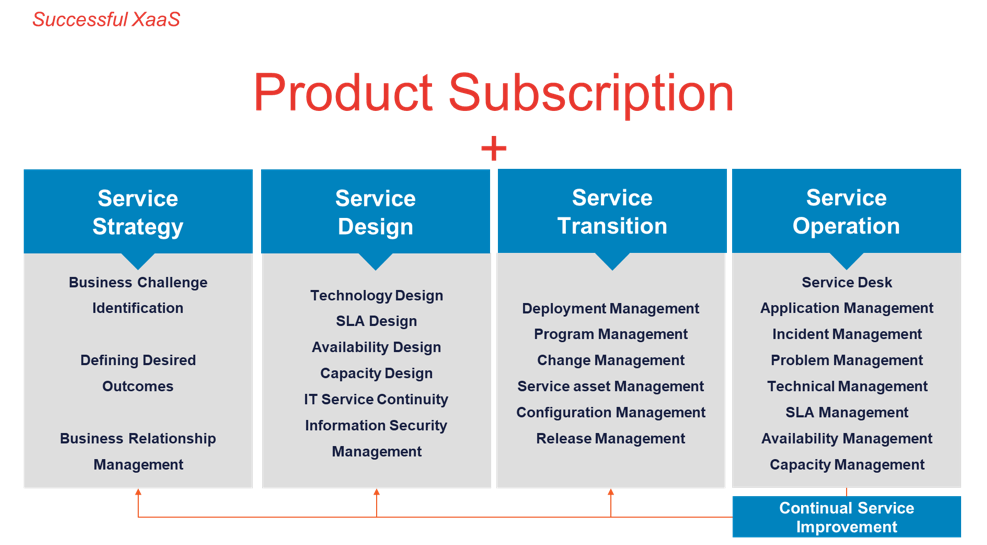 Successful XaaS

Product Subscription

+

Service Strategy

Business Challenge Identification

Defining Desired Outcomes

Business Relationship Management

Service Design

Technology Design
SLA Design
Availability Design
Capacity Design
IT Service Continuity
Information Security Management

Service Transition

Deployment Management
Program Management
Change Management
Service asset Management
Configuration Management
Release Management

Service Operation

Service Desk
Application Management
Incident Management
Problem Management
Technical Management
SLA Management
Availability Management
Capacity Management

Continual Service Improvement